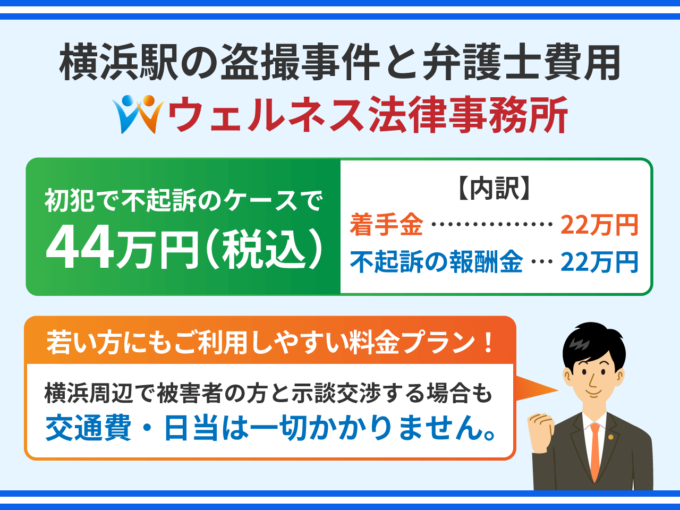 横浜駅の盗撮事件と弁護士費用
ウェルネス法律事務所

初犯で不起訴のケースで
44万円（税込）

【内訳】
着手金 …………… 22万円
不起訴の報酬金 … 22万円

若い方にもご利用しやすい料金プラン！

横浜周辺で被害者の方と示談交渉する場合も
交通費・日当は一切かかりません。